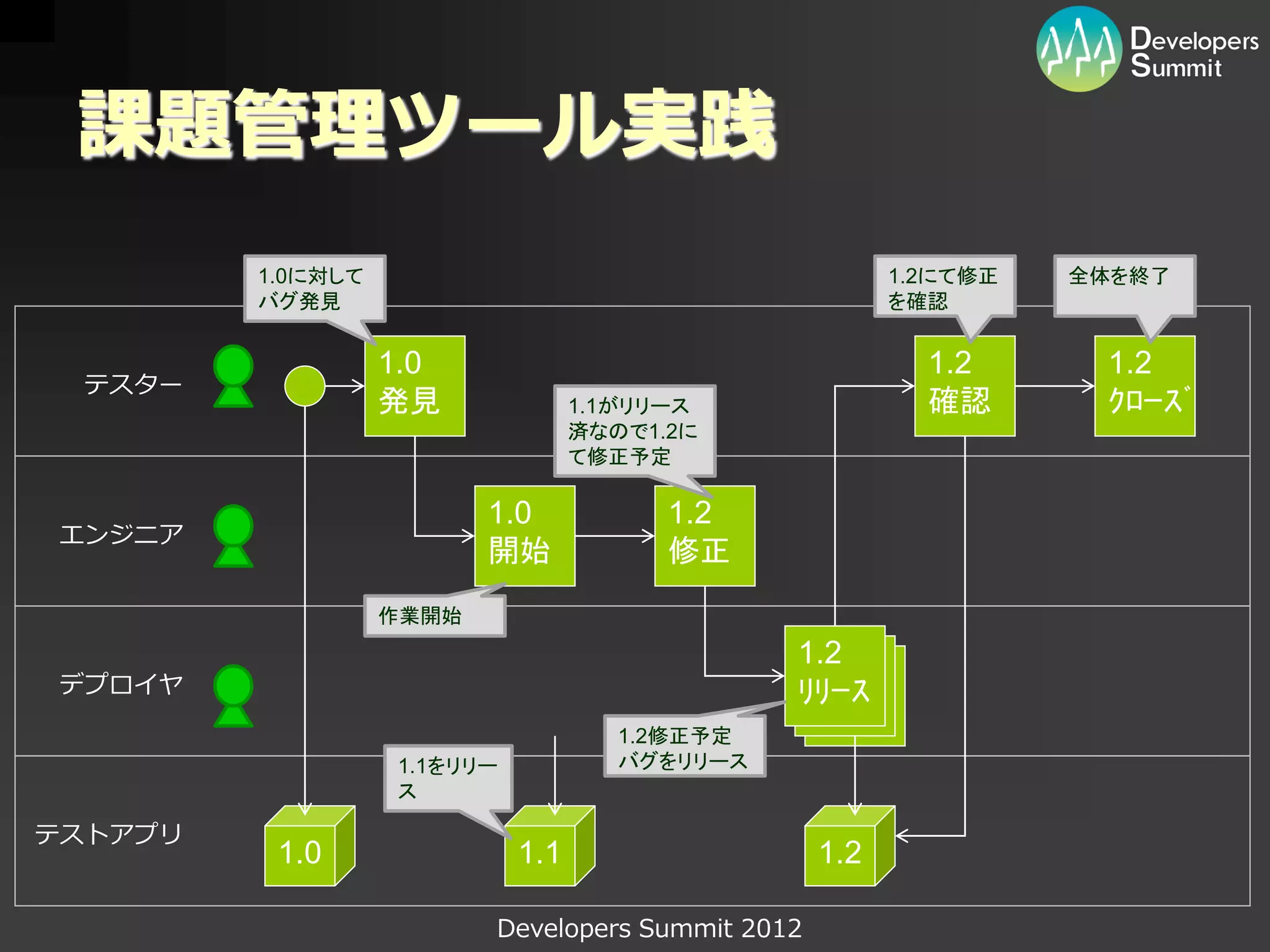 Developers Summit

課題管理ツール実践

1.0に対してバグ発見

1.2にて修正を確認

全体を終了

テスター

1.0 発見

1.1がリリース済なので1.2にて修正予定

1.2 確認

1.2 クローズ

エンジニア

1.0 開始

1.2 修正

作業開始

デプロイヤ

1.2 リリース

1.2修正予定バグをリリース

1.1をリリース

テストアプリ

1.0

1.1

1.2

Developers Summit 2012